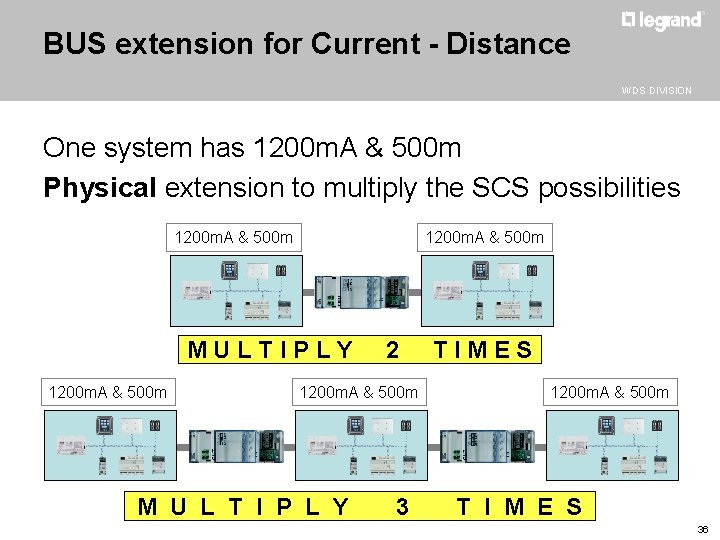 BUS extension for Current - Distance

legrand®

WDS DIVISION

One system has 1200mA & 500m

**Physical** extension to multiply the SCS possibilities

1200mA & 500m

1200mA & 500m

MULTIPLY 2 TIMES

1200mA & 500m

1200mA & 500m

1200mA & 500m

MULTIPLY 3 TIMES

36